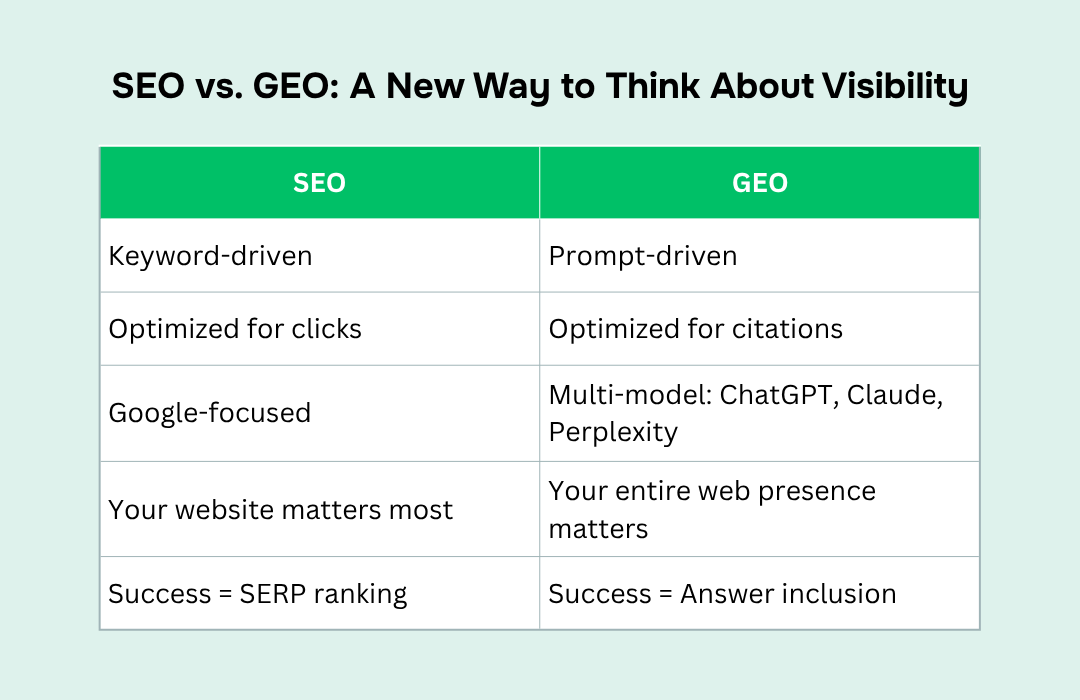 SEO vs. GEO: A New Way to Think About Visibility

| SEO | GEO |
|---|---|
| Keyword-driven | Prompt-driven |
| Optimized for clicks | Optimized for citations |
| Google-focused | Multi-model: ChatGPT, Claude, Perplexity |
| Your website matters most | Your entire web presence matters |
| Success = SERP ranking | Success = Answer inclusion |